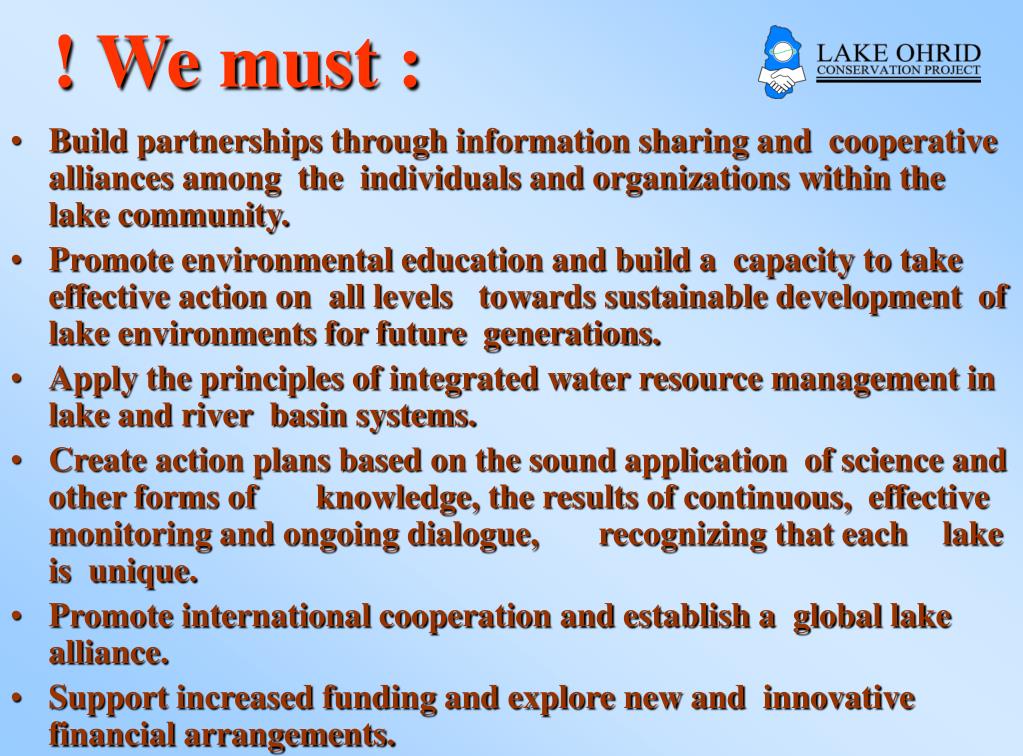 ! We must :

LAKE OHRID
CONSERVATION PROJECT

• Build partnerships through information sharing and cooperative alliances among the individuals and organizations within the lake community.

• Promote environmental education and build a capacity to take effective action on all levels towards sustainable development of lake environments for future generations.

• Apply the principles of integrated water resource management in lake and river basin systems.

• Create action plans based on the sound application of science and other forms of knowledge, the results of continuous, effective monitoring and ongoing dialogue, recognizing that each lake is unique.

• Promote international cooperation and establish a global lake alliance.

• Support increased funding and explore new and innovative financial arrangements.